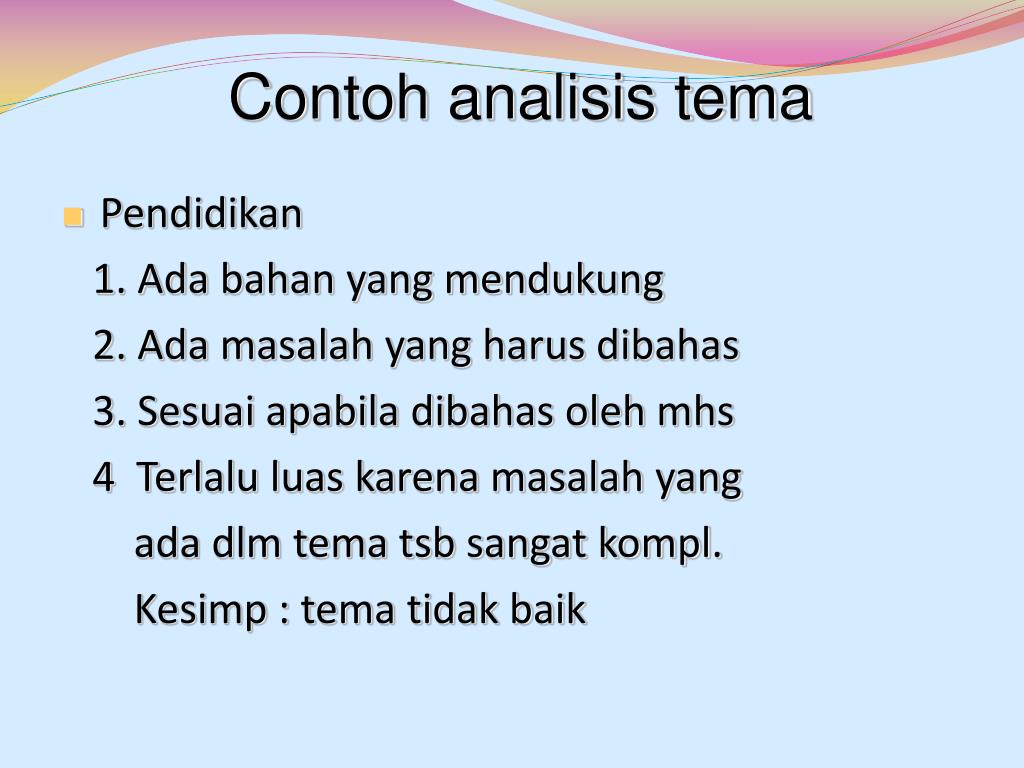 Contoh analisis tema

Pendidikan
1. Ada bahan yang mendukung
2. Ada masalah yang harus dibahas
3. Sesuai apabila dibahas oleh mhs
4 Terlalu luas karena masalah yang ada dlm tema tsb sangat kompl.
Kesimp : tema tidak baik